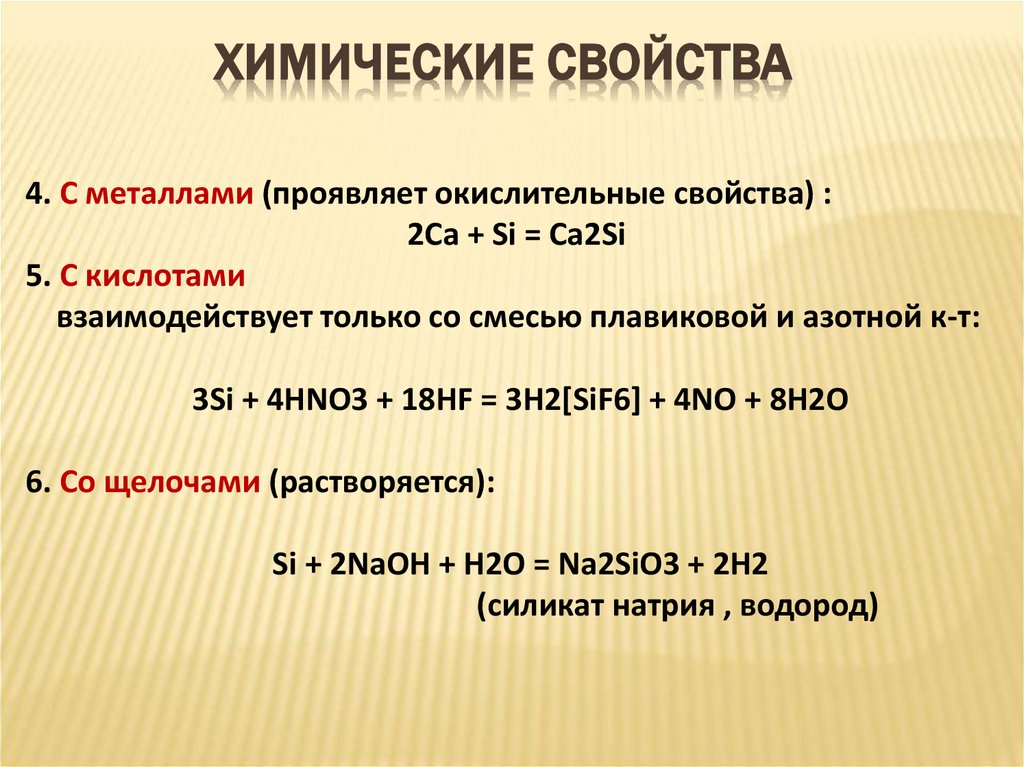 ХИМИЧЕСКИЕ СВОЙСТВА

4. С металлами (проявляет окислительные свойства) :

2Ca + Si = Ca2Si

5. С кислотами

взаимодействует только со смесью плавиковой и азотной к-т:

3Si + 4HNO3 + 18HF = 3H2[SiF6] + 4NO + 8H2O

6. Со щелочами (растворяется):

Si + 2NaOH + H2O = Na2SiO3 + 2H2

(силикат натрия , водород)